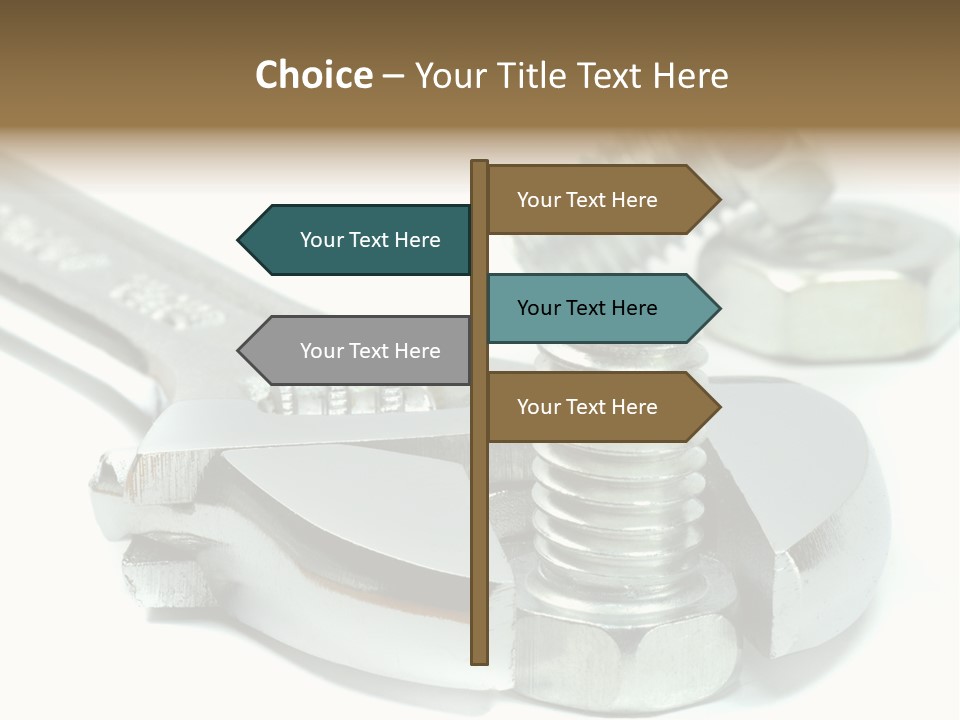 Choice – Your Title Text Here

Your Text Here

Your Text Here

Your Text Here

Your Text Here

Your Text Here